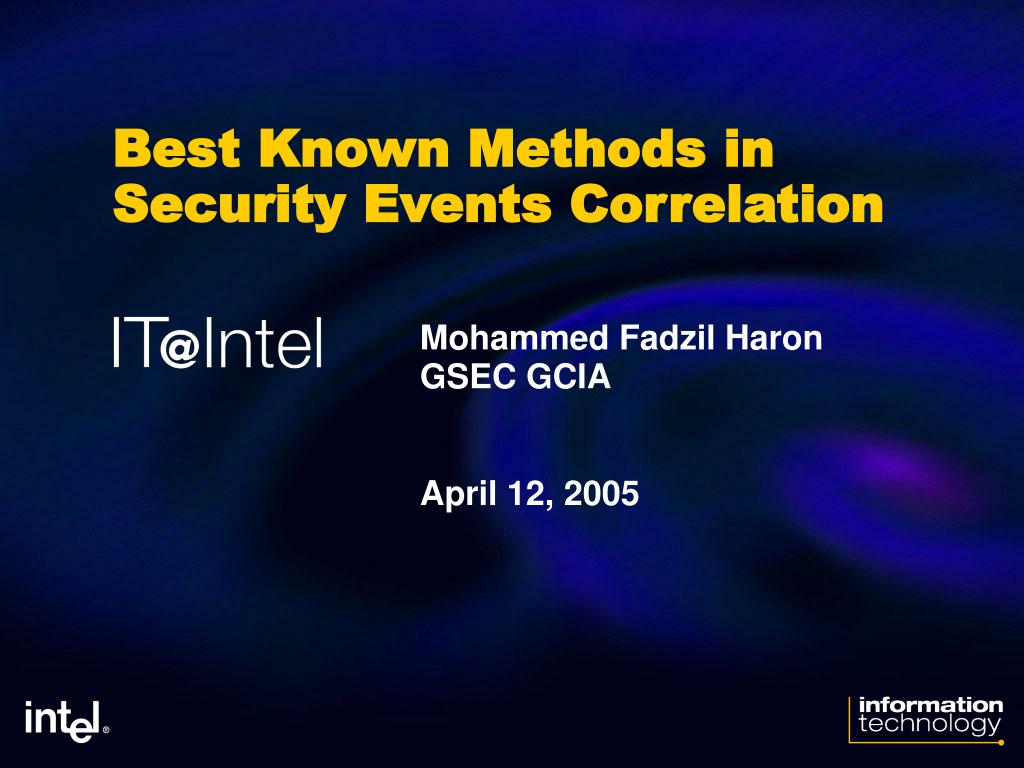 Best Known Methods in Security Events Correlation

IT@Intel

Mohammed Fadzil Haron
GSEC GCIA

April 12, 2005

intel®

information technology